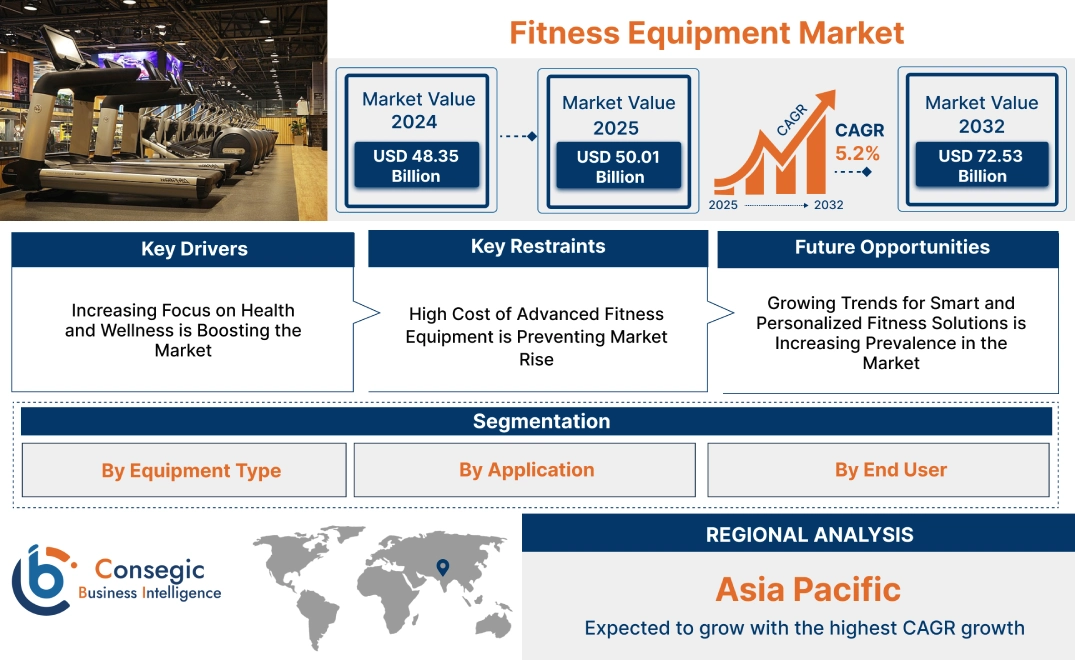 Fitness Equipment Market

Market Value 2024
USD 48.35 Billion

Market Value 2025
USD 50.01 Billion

CAGR
CAGR 5.2%
2025 2032

Market Value 2032
USD 72.53 Billion

Key Drivers
Increasing Focus on Health and Wellness is Boosting the Market

Key Restraints
High Cost of Advanced Fitness Equipment is Preventing Market Rise

Future Opportunities
Growing Trends for Smart and Personalized Fitness Solutions is Increasing Prevalence in the Market

Segmentation
By Equipment Type
By Application
By End User

Consegic Business Intelligence

REGIONAL ANALYSIS
Asia Pacific
Expected to grow with the highest CAGR growth